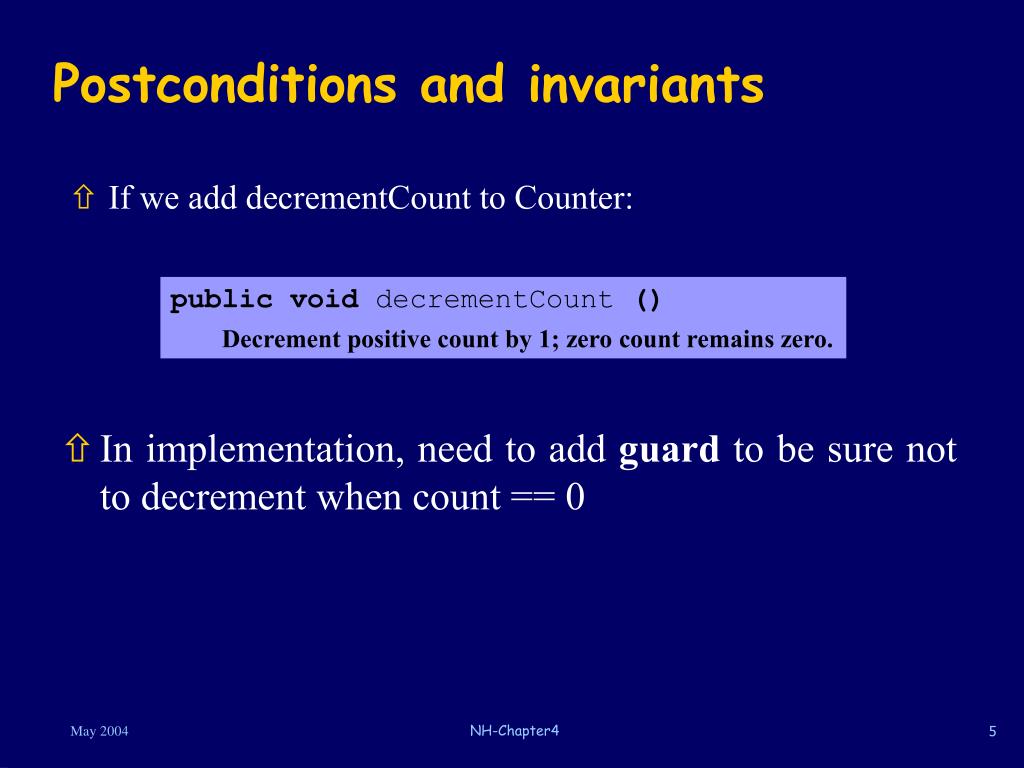 Postconditions and invariants

⇧ If we add decrementCount to Counter:

public void decrementCount ()
Decrement positive count by 1; zero count remains zero.

⇧ In implementation, need to add guard to be sure not to decrement when count == 0

May 2004

NH-Chapter4

5